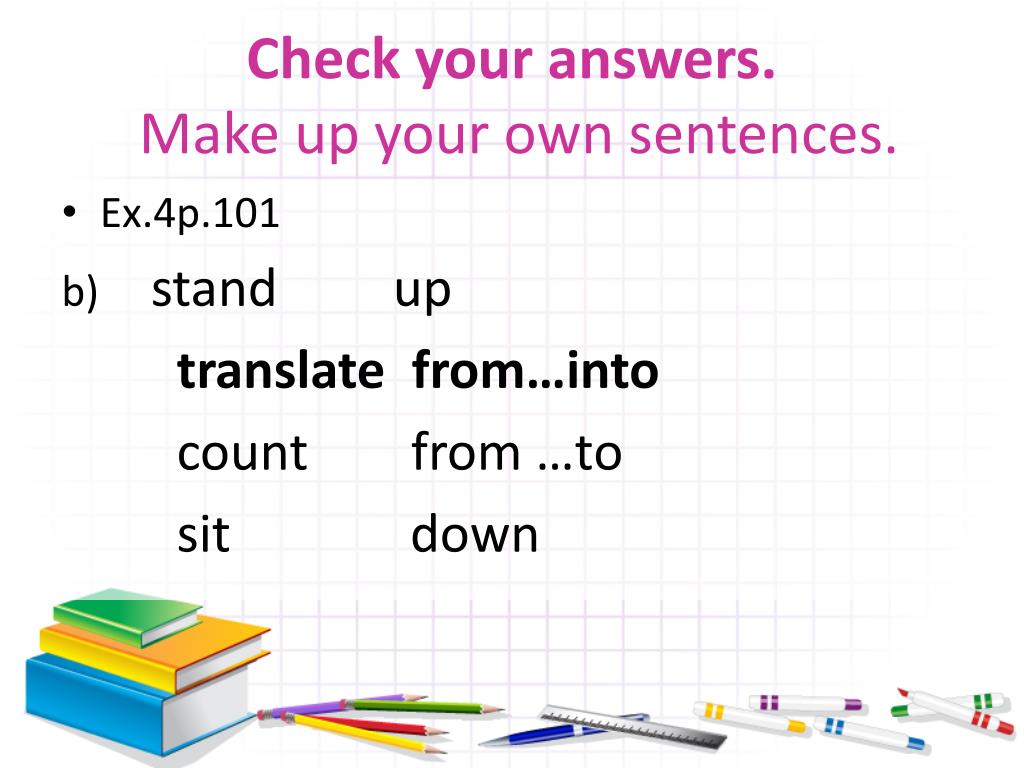 Check your answers.
Make up your own sentences.

• Ex.4p.101

b) stand up

translate from…into

count from …to

sit down